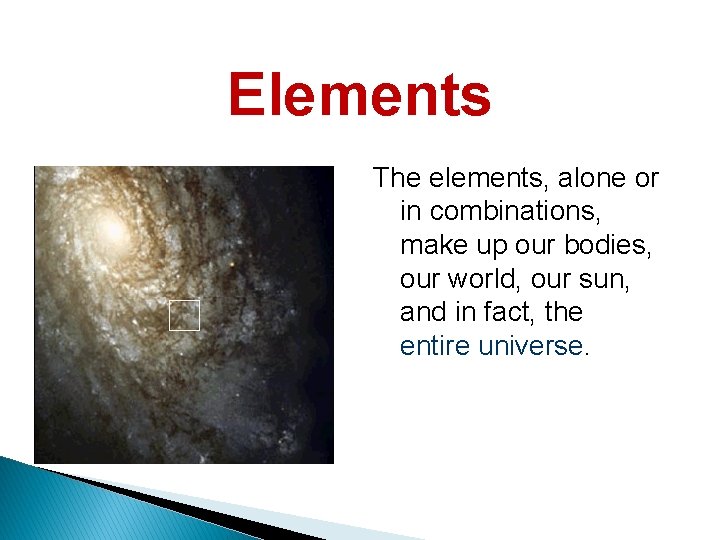 Elements

The elements, alone or in combinations, make up our bodies, our world, our sun, and in fact, the entire universe.